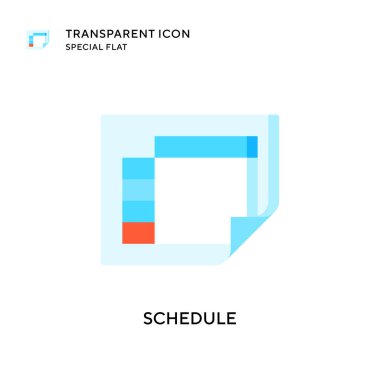 TRANSPARENT ICON
SPECIAL FLAT

SCHEDULE